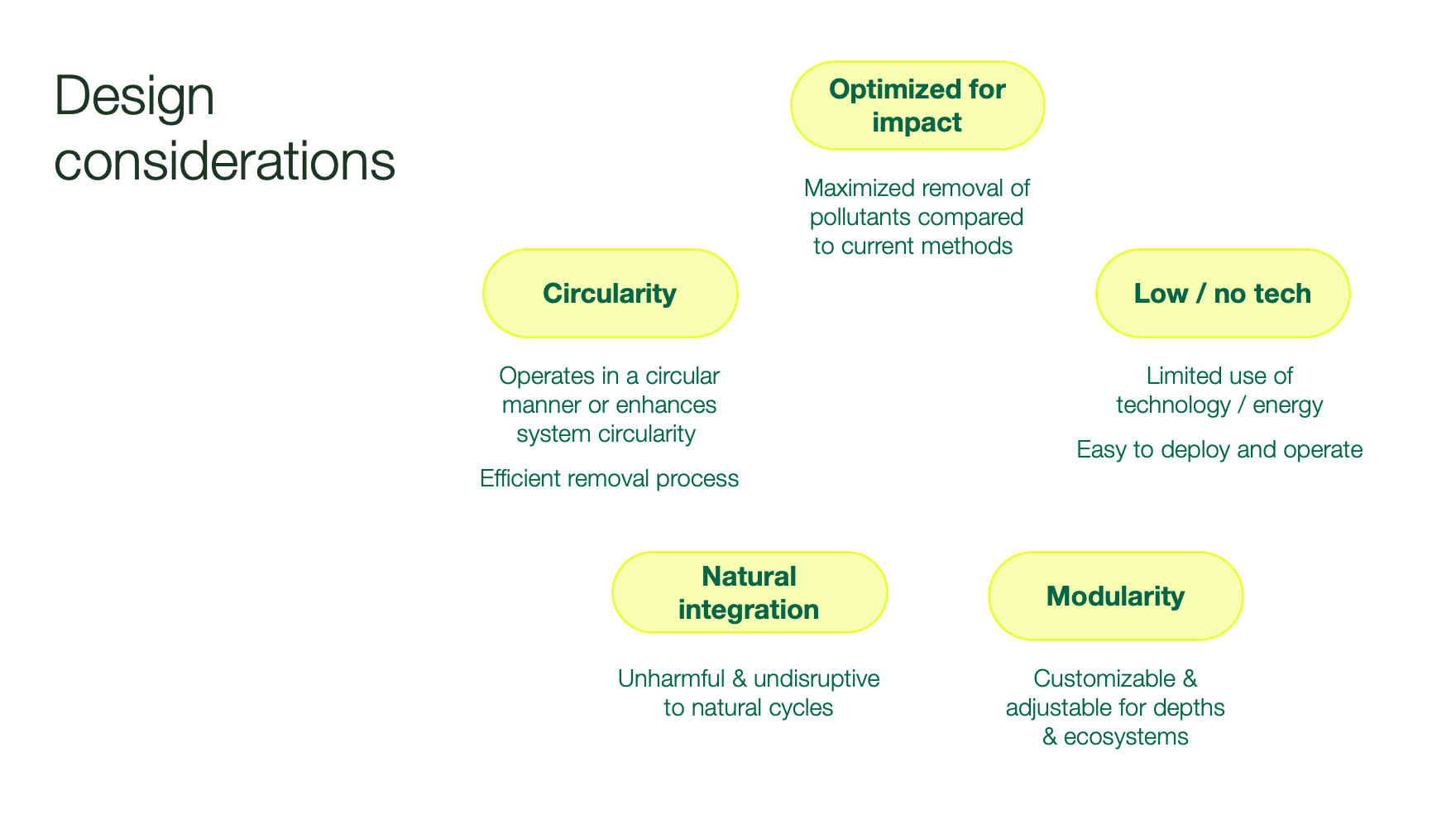 Design considerations

Optimized for impact

Maximized removal of pollutants compared to current methods

Circularity

Operates in a circular manner or enhances system circularity

Efficient removal process

Low / no tech

Limited use of technology / energy

Easy to deploy and operate

Natural integration

Unharmful & undisruptive to natural cycles

Modularity

Customizable & adjustable for depths & ecosystems